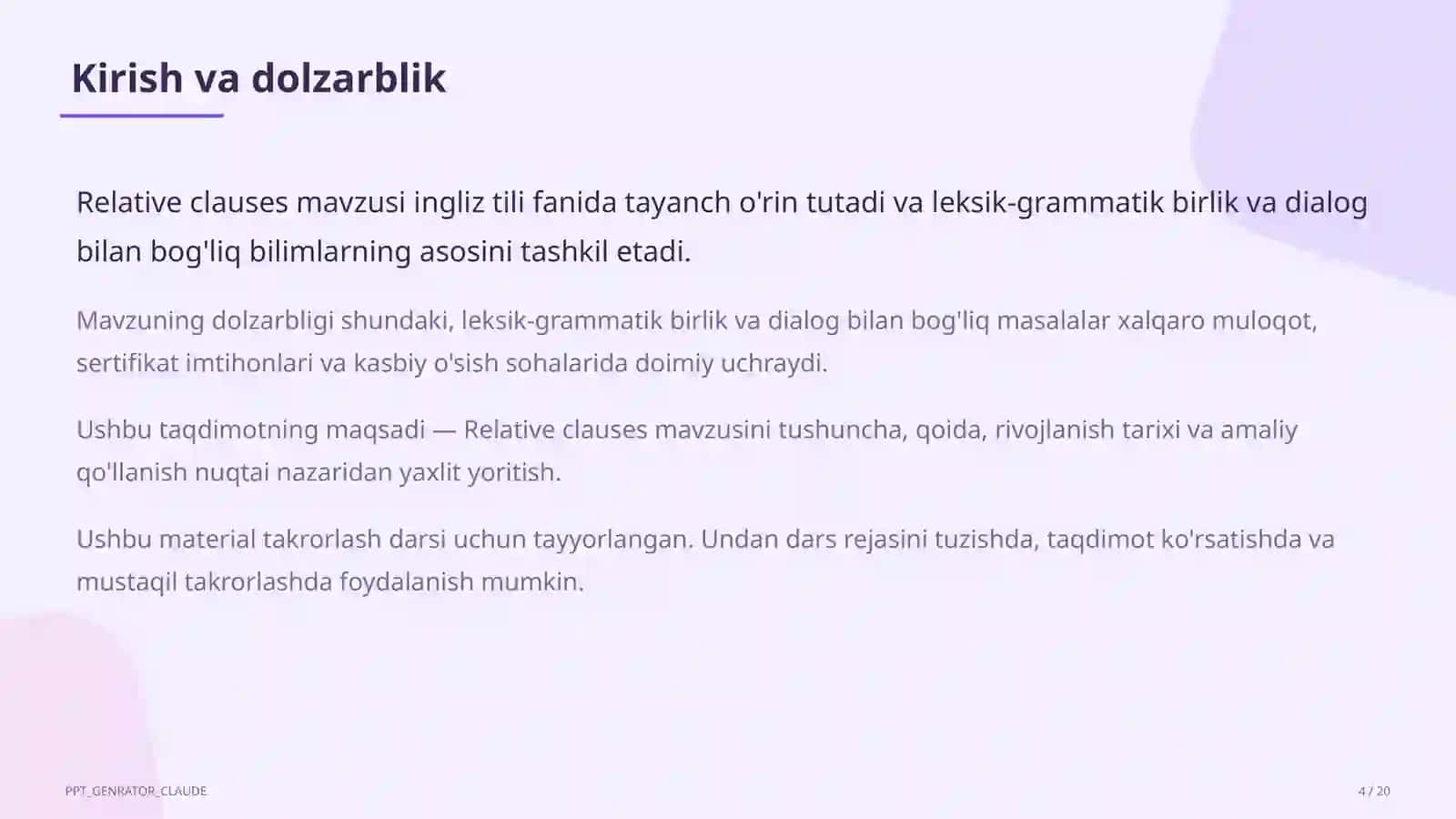 Kirish va dolzarblik

Relative clauses mavzusi ingliz tili fanida tayanch o'rin tutadi va leksik-grammatik birlik va dialog bilan bog'liq bilimlarning asosini tashkil etadi.

Mavzuning dolzarbligi shundaki, leksik-grammatik birlik va dialog bilan bog'liq masalalar xalqaro muloqot, sertifikat imtihonlari va kasbiy o'sish sohalarida doimiy uchraydi.

Ushbu taqdimotning maqsadi — Relative clauses mavzusini tushuncha, qoida, rivojlanish tarixi va amaliy qo'llanish nuqtai nazaridan yaxlit yoritish.

Ushbu material takrorlash darsi uchun tayyorlangan. Undan dars rejasini tuzishda, taqdimot ko'rsatishda va mustaqil takrorlashda foydalanish mumkin.

PPT_GENRATOR_CLAUDE

4 / 20